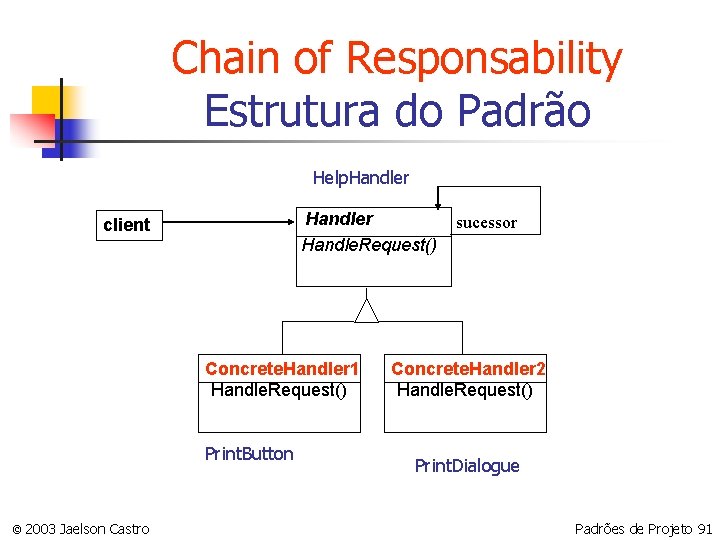 Chain of Responsability
Estrutura do Padrão

HelpHandler

client

Handler
HandleRequest()

sucessor

ConcreteHandler1
HandleRequest()

ConcreteHandler2
HandleRequest()

PrintButton

PrintDialogue

© 2003 Jaelson Castro

Padrões de Projeto 91